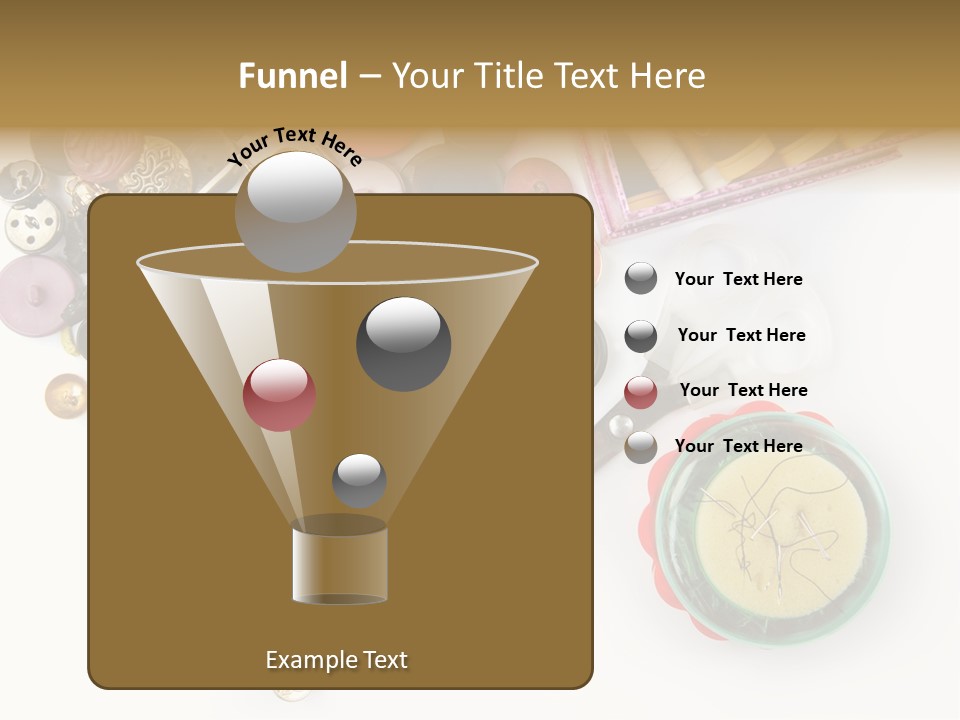 Funnel – Your Title Text Here

Your Text Here

Your Text Here

Your Text Here

Your Text Here

Your Text Here

Example Text